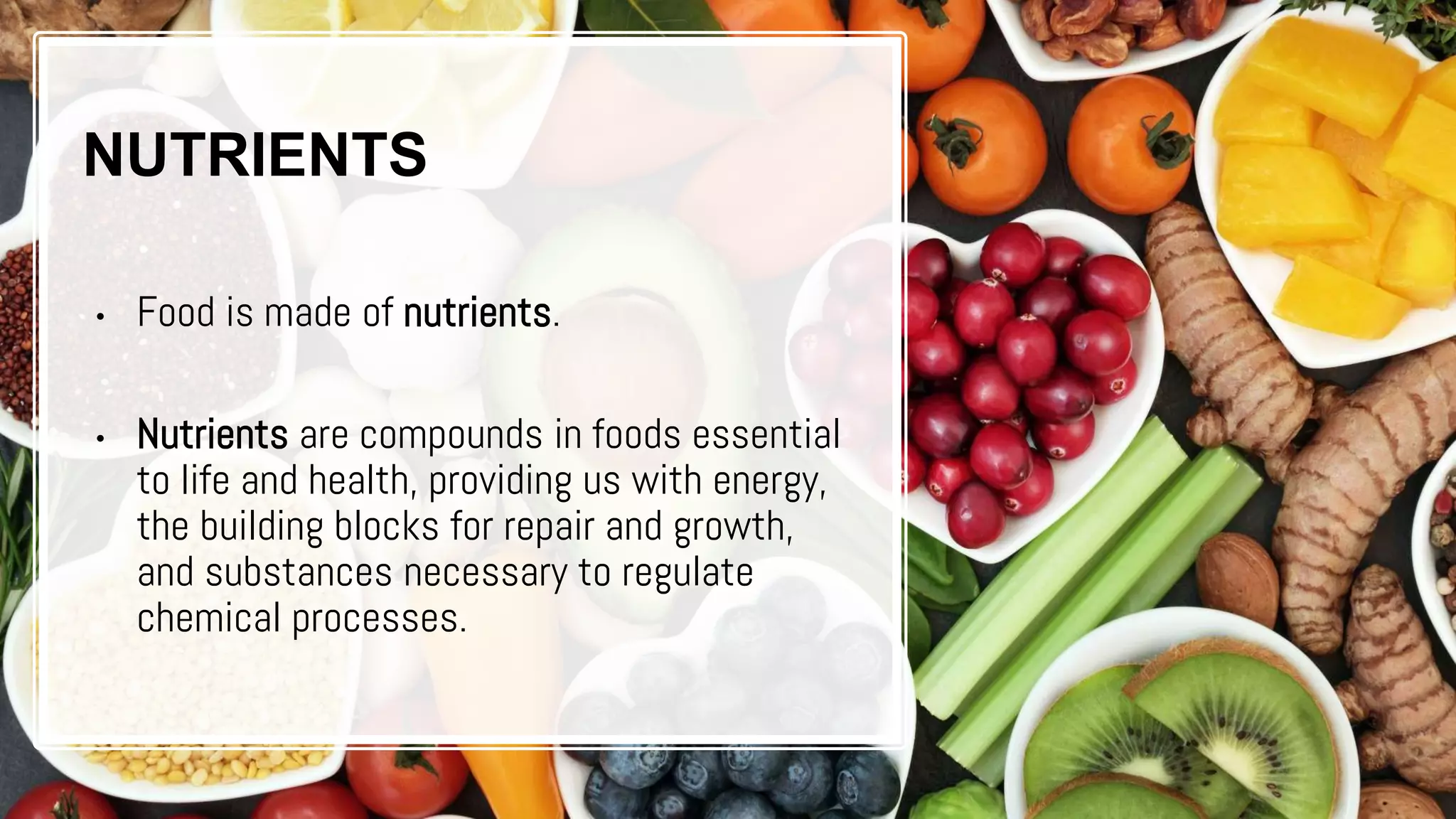 NUTRIENTS

• Food is made of nutrients.

• Nutrients are compounds in foods essential to life and health, providing us with energy, the building blocks for repair and growth, and substances necessary to regulate chemical processes.